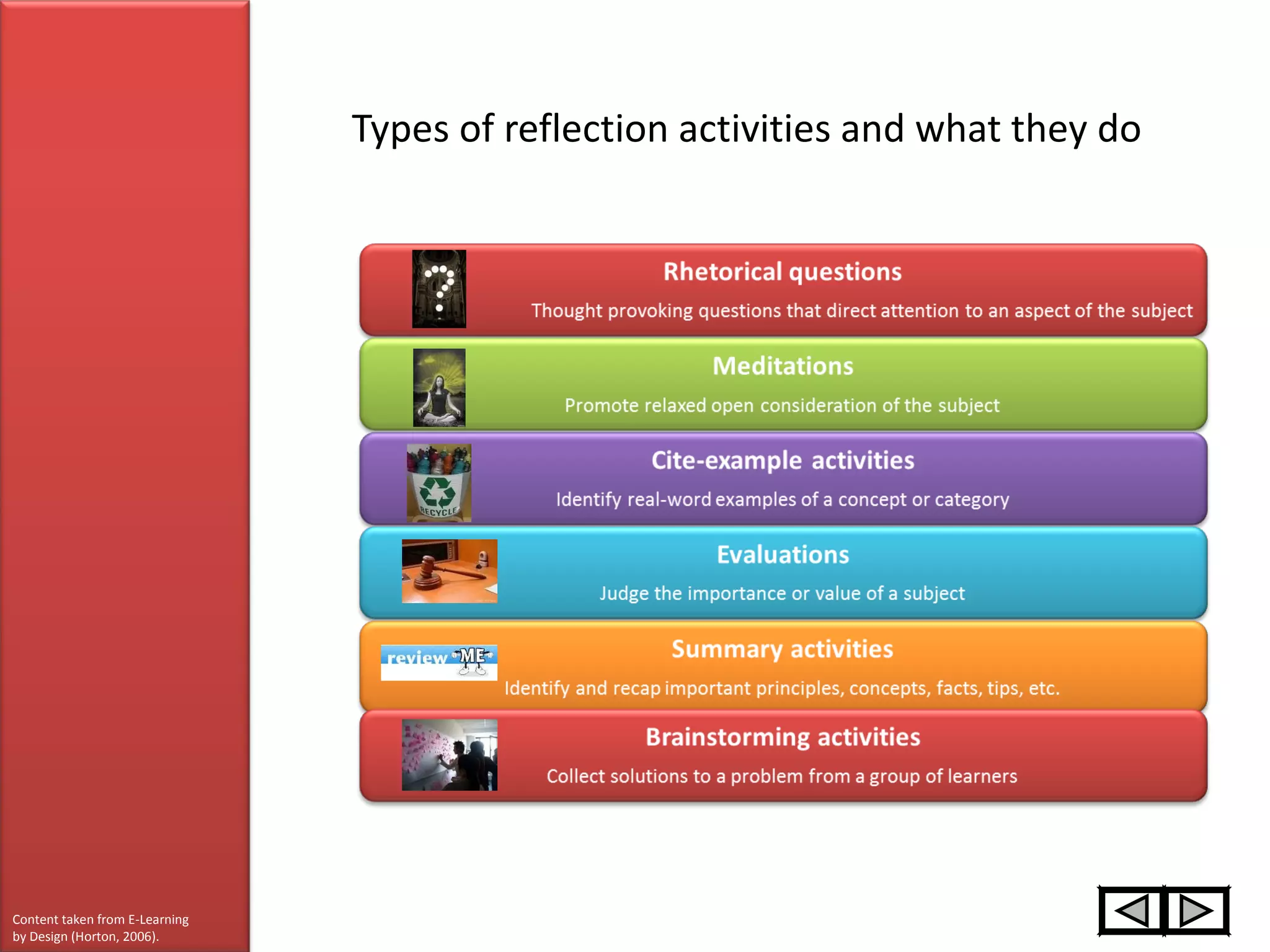 Types of reflection activities and what they do

Rhetorical questions

Thought provoking questions that direct attention to an aspect of the subject

Meditations

Promote relaxed open consideration of the subject

RECYCLE

Cite-example activities

Identify real-word examples of a concept or category

Evaluations

Judge the importance or value of a subject

review ME

Summary activities

Identify and recap important principles, concepts, facts, tips, etc.

Brainstorming activities

Collect solutions to a problem from a group of learners

Content taken from E-Learning by Design (Horton, 2006).